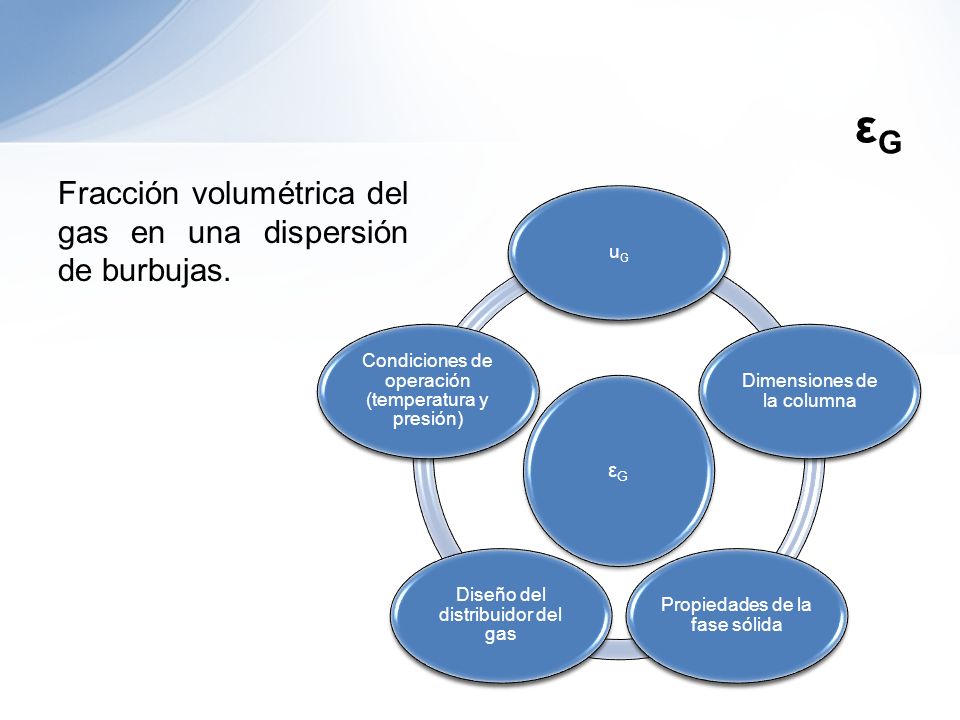 $\varepsilon_G$

Fracción volumétrica del gas en una dispersión de burbujas.

$u_G$

Dimensiones de la columna

Propiedades de la fase sólida

Diseño del distribuidor del gas

Condiciones de operación (temperatura y presión)

$\varepsilon_G$